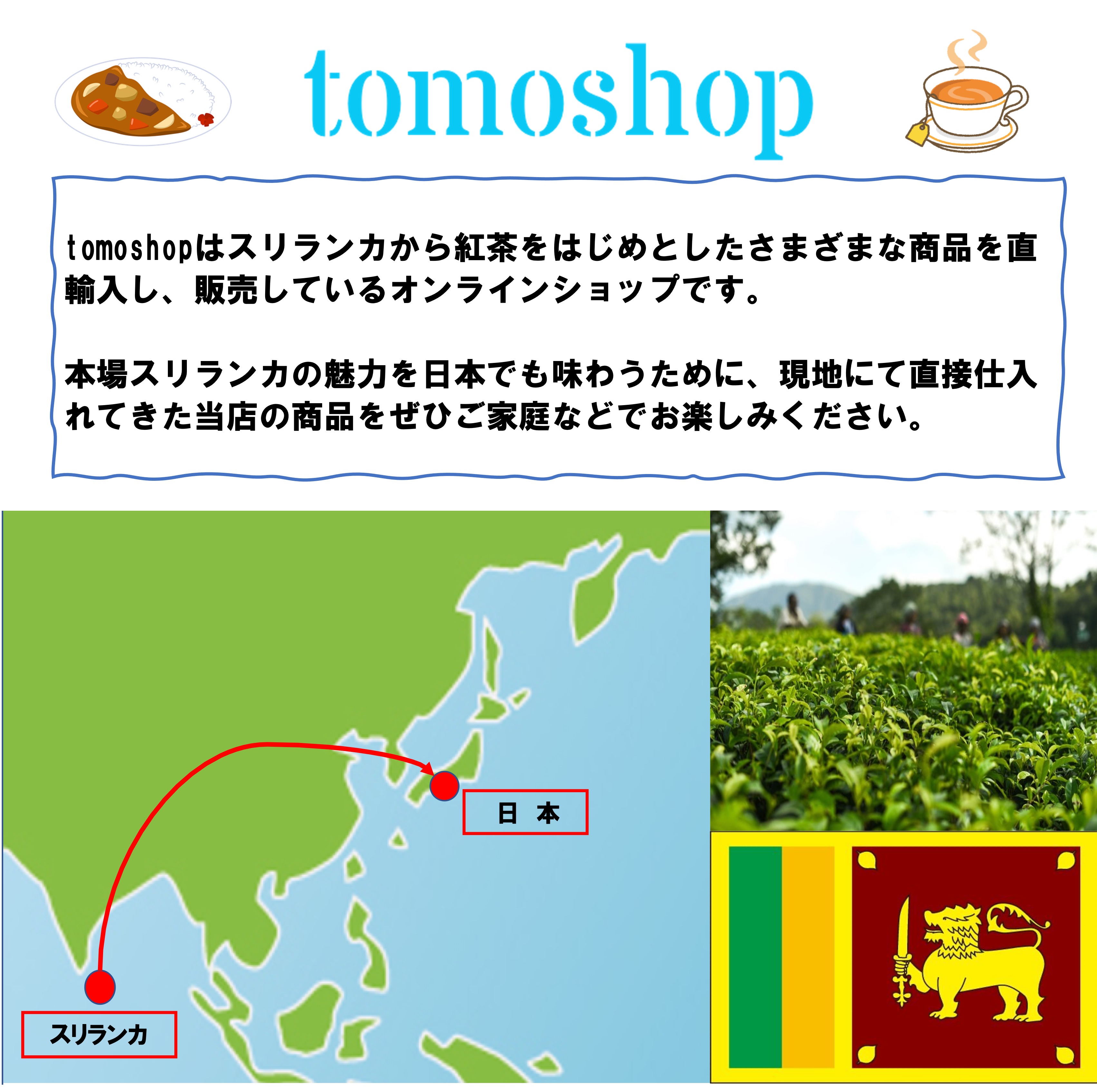 tomoshop

tomoshopはスリランカから紅茶をはじめとしたさまざまな商品を直輸入し、販売しているオンラインショップです。

本場スリランカの魅力を日本でも味わうために、現地にて直接仕入れてきた当店の商品をぜひご家庭などでお楽しみください。

日 本

スリランカ